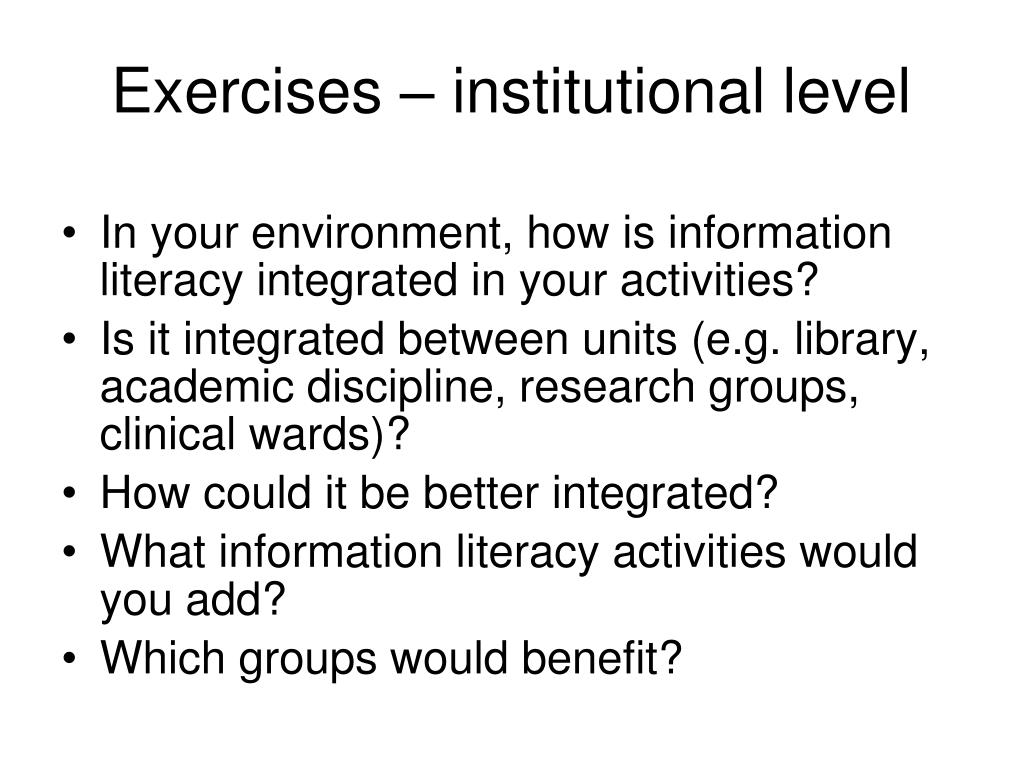 Exercises – institutional level

• In your environment, how is information literacy integrated in your activities?
• Is it integrated between units (e.g. library, academic discipline, research groups, clinical wards)?
• How could it be better integrated?
• What information literacy activities would you add?
• Which groups would benefit?